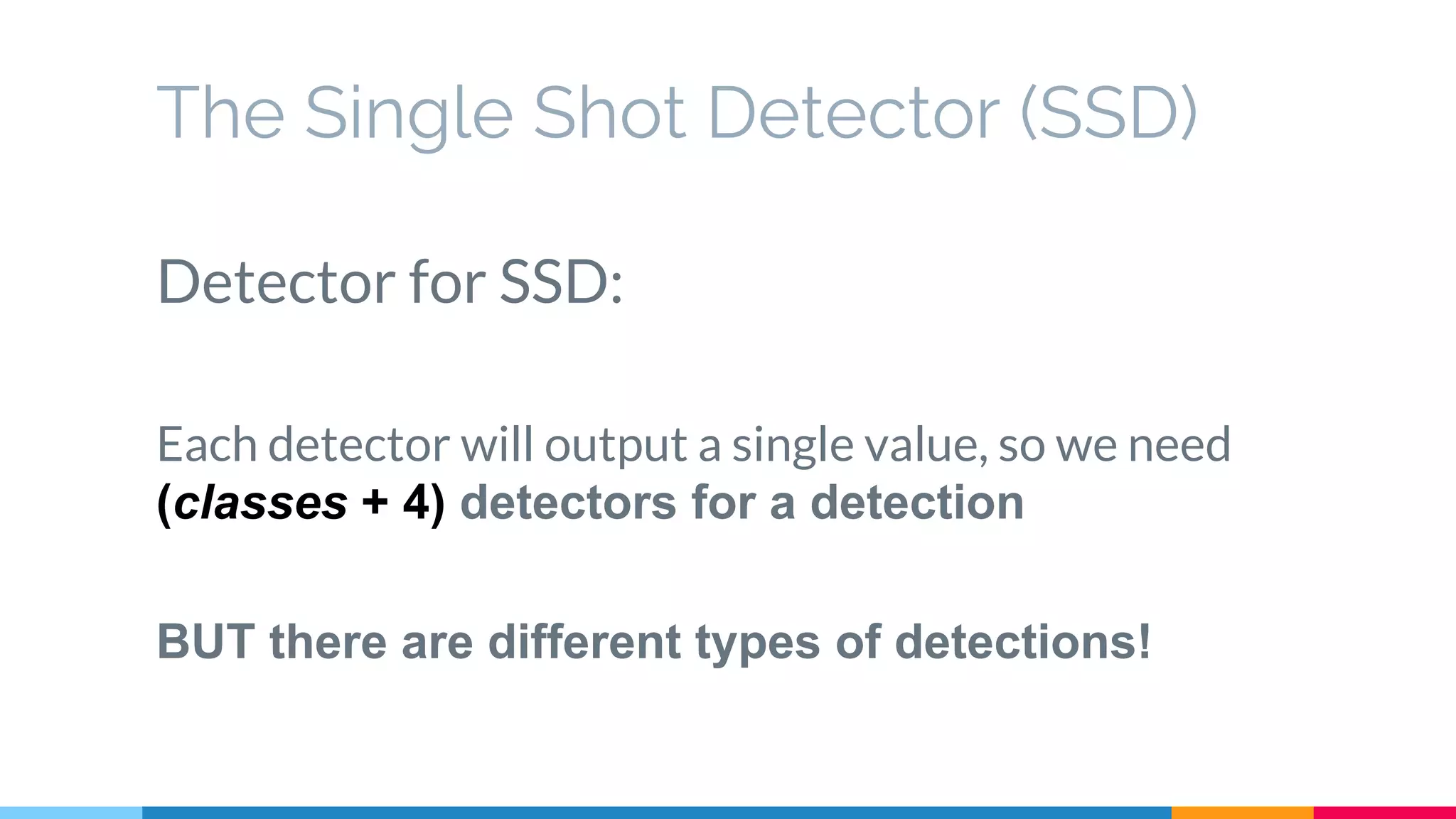 The Single Shot Detector (SSD)

Detector for SSD:

Each detector will output a single value, so we need (classes + 4) detectors for a detection

BUT there are different types of detections!